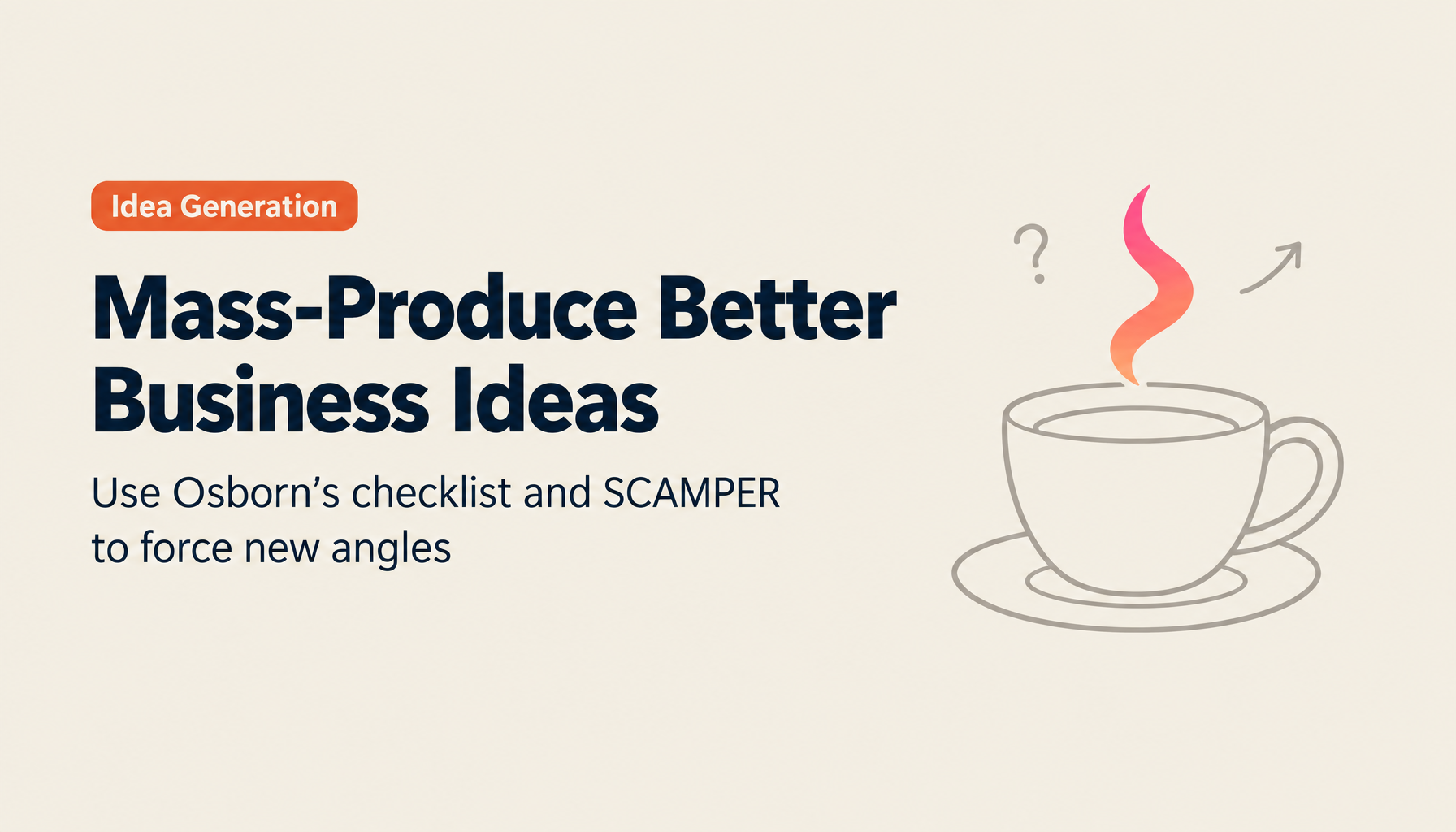 Idea Generation

Mass-Produce Better Business Ideas

Use Osborn's checklist and SCAMPER to force new angles

?